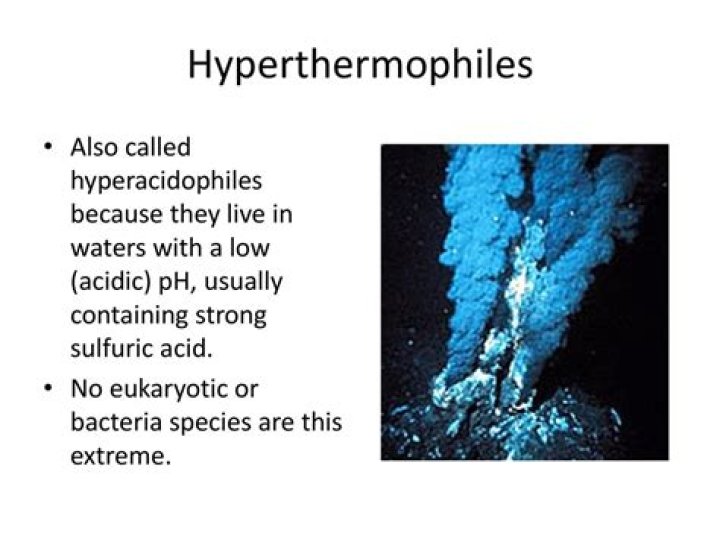 Hyperthermophiles

• Also called hyperacidophiles because they live in waters with a low (acidic) pH, usually containing strong sulfuric acid.

• No eukaryotic or bacteria species are this extreme.